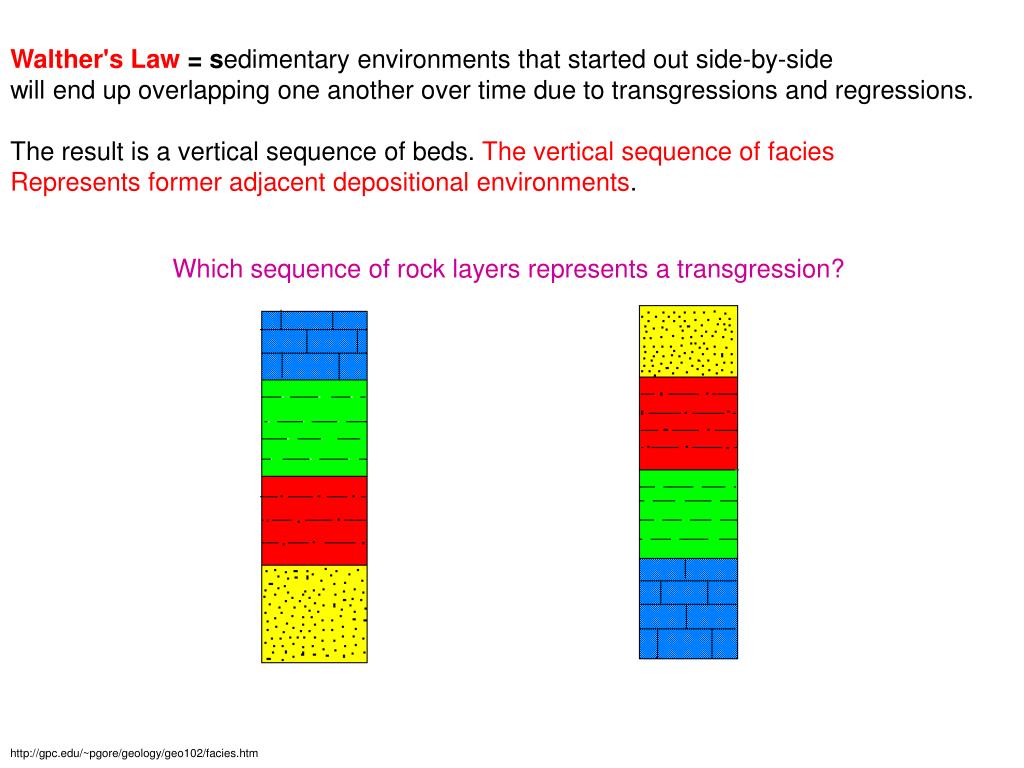 Walther's Law = sedimentary environments that started out side-by-side will end up overlapping one another over time due to transgressions and regressions.

The result is a vertical sequence of beds. The vertical sequence of facies Represents former adjacent depositional environments.

Which sequence of rock layers represents a transgression?

http://gpc.edu/~pgore/geology/geo102/facies.htm